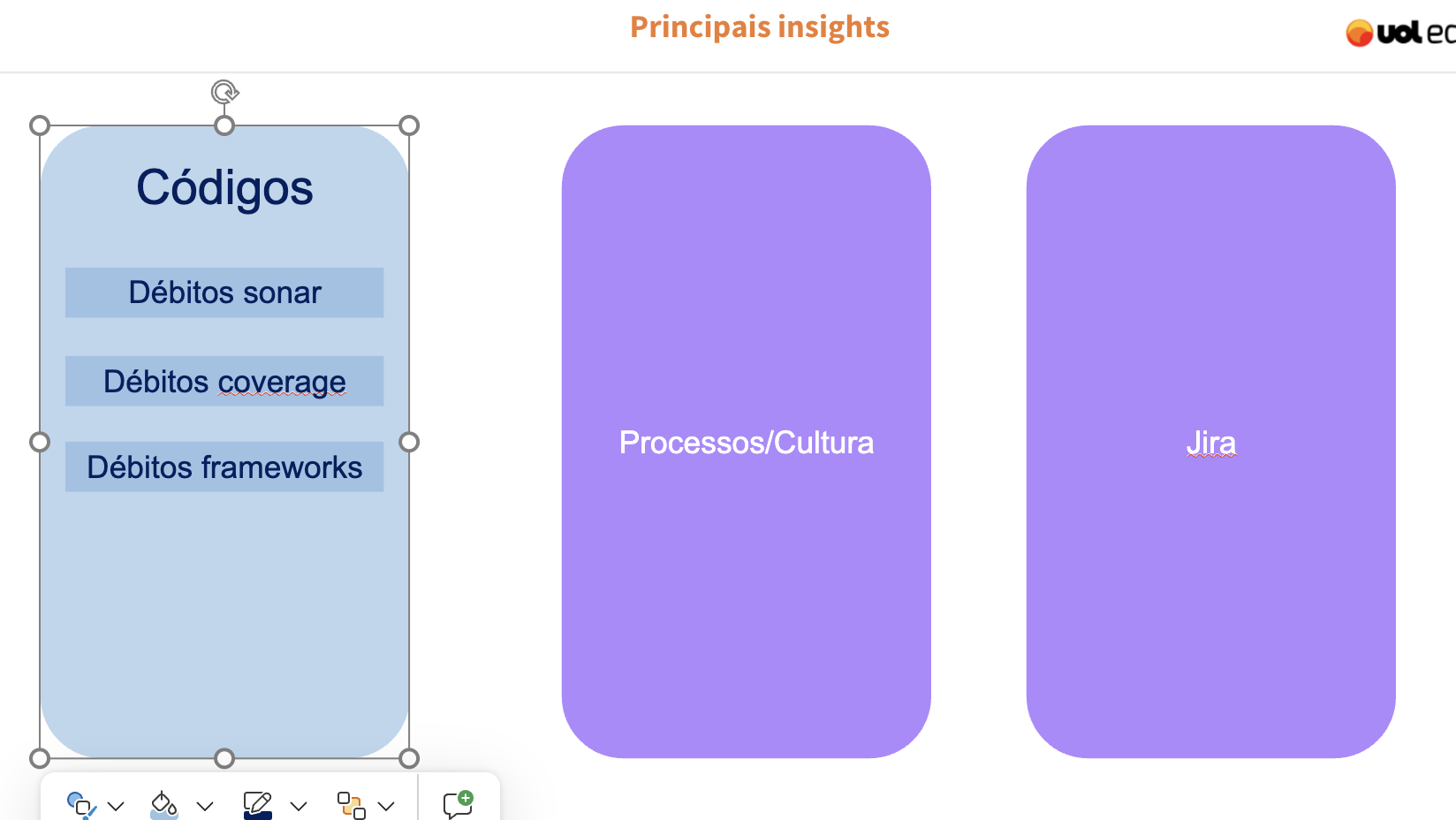 Principais insights

uol ed

Códigos

Débitos sonar

Débitos coverage

Débitos frameworks

Processos/Cultura

Jira